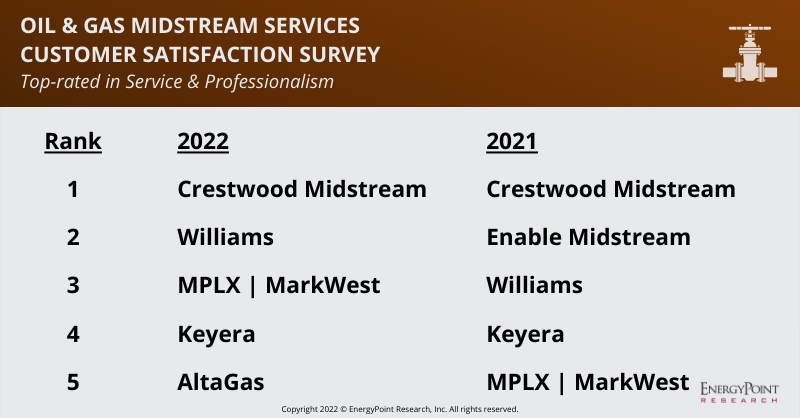 OIL & GAS MIDSTREAM SERVICES
CUSTOMER SATISFACTION SURVEY
Top-rated in Service & Professionalism

| Rank | 2022 | 2021 |
|---|---|---|
| 1 | Crestwood Midstream | Crestwood Midstream |
| 2 | Williams | Enable Midstream |
| 3 | MPLX \| MarkWest | Williams |
| 4 | Keyera | Keyera |
| 5 | AltaGas | MPLX \| MarkWest |

ENERGYPOINT RESEARCH

Copyright 2022 © EnergyPoint Research, Inc. All rights reserved.